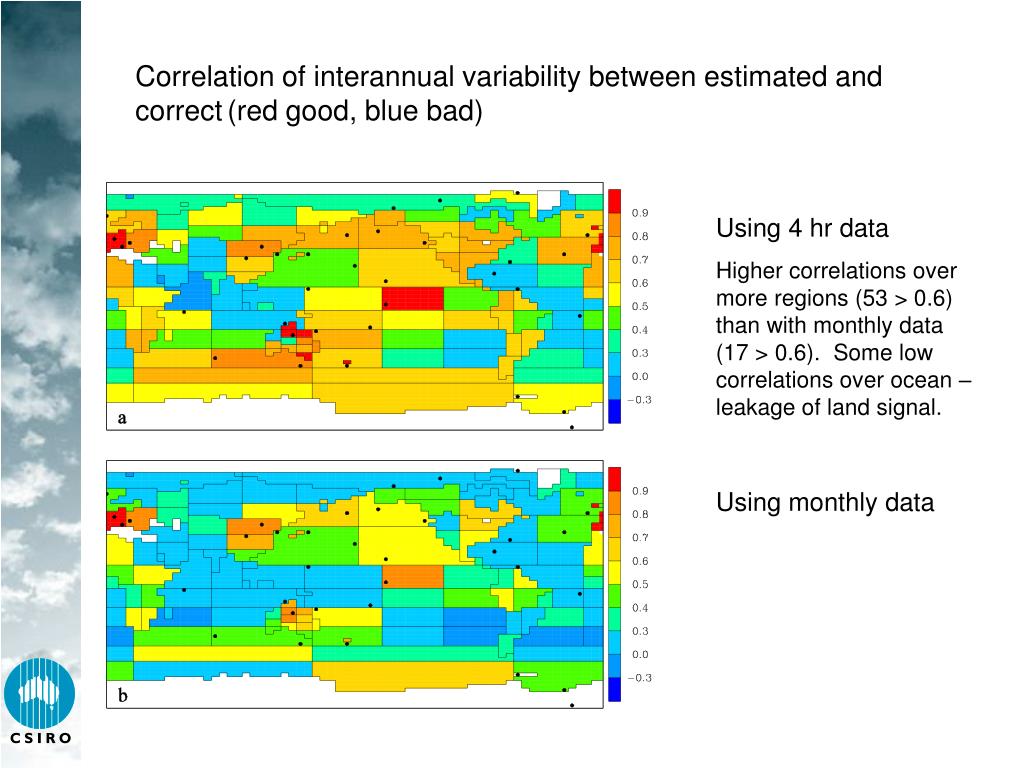 Correlation of interannual variability between estimated and correct (red good, blue bad)

0.9
0.8
0.7
0.6
0.5
0.4
0.3
0.0
−0.3

a

Using 4 hr data

Higher correlations over more regions (53 > 0.6) than with monthly data (17 > 0.6). Some low correlations over ocean – leakage of land signal.

0.9
0.8
0.7
0.6
0.5
0.4
0.3
0.0
−0.3

b

Using monthly data

CSIRO